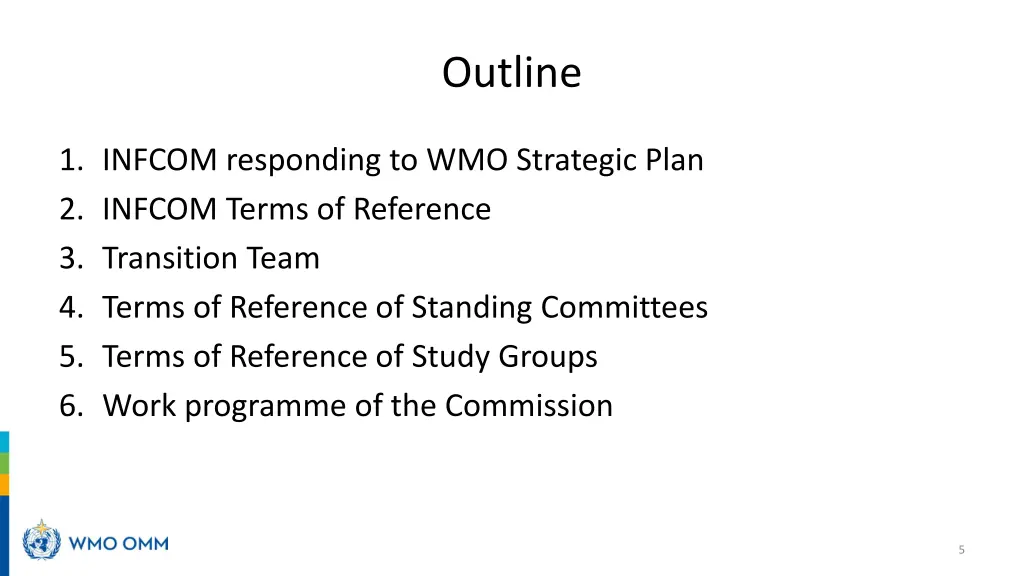 Outline

1. INFCOM responding to WMO Strategic Plan
2. INFCOM Terms of Reference
3. Transition Team
4. Terms of Reference of Standing Committees
5. Terms of Reference of Study Groups
6. Work programme of the Commission

WMO OMM

5